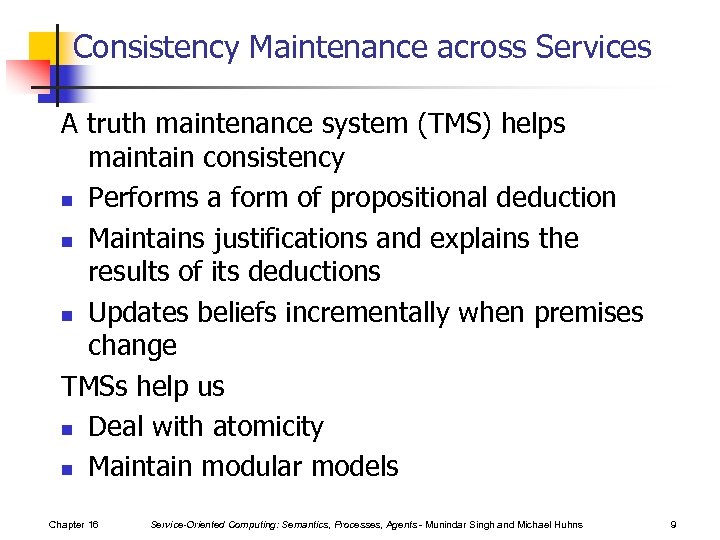 Consistency Maintenance across Services

A truth maintenance system (TMS) helps maintain consistency

- Performs a form of propositional deduction
- Maintains justifications and explains the results of its deductions
- Updates beliefs incrementally when premises change

TMSs help us

- Deal with atomicity
- Maintain modular models

Chapter 16 Service-Oriented Computing: Semantics, Processes, Agents - Munindar Singh and Michael Huhns 9